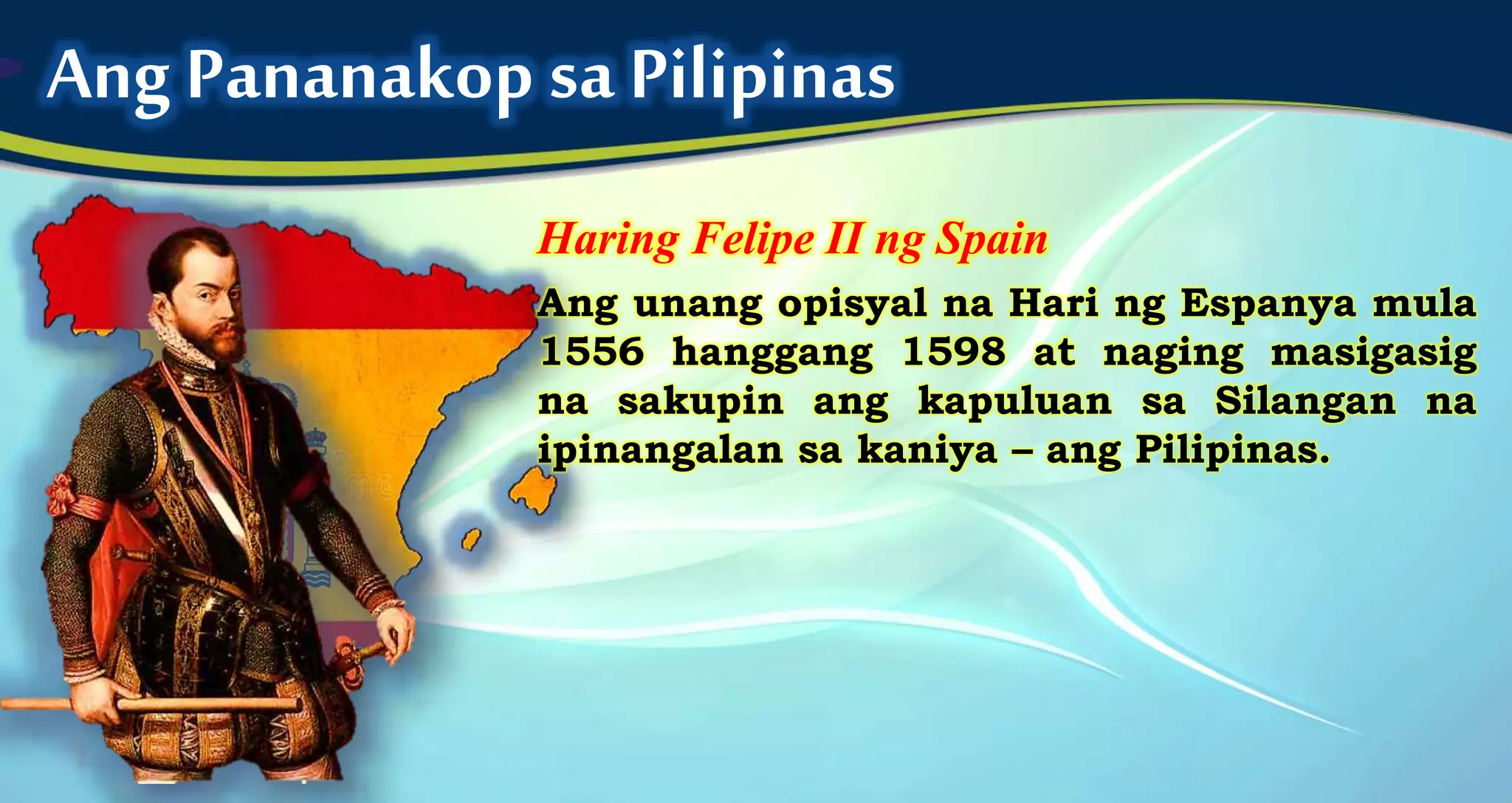 Ang Pananakop sa Pilipinas

Haring Felipe II ng Spain

Ang unang opisyal na Hari ng Espanya mula 1556 hanggang 1598 at naging masigasig na sakupin ang kapuluan sa Silangan na ipinangalan sa kaniya – ang Pilipinas.